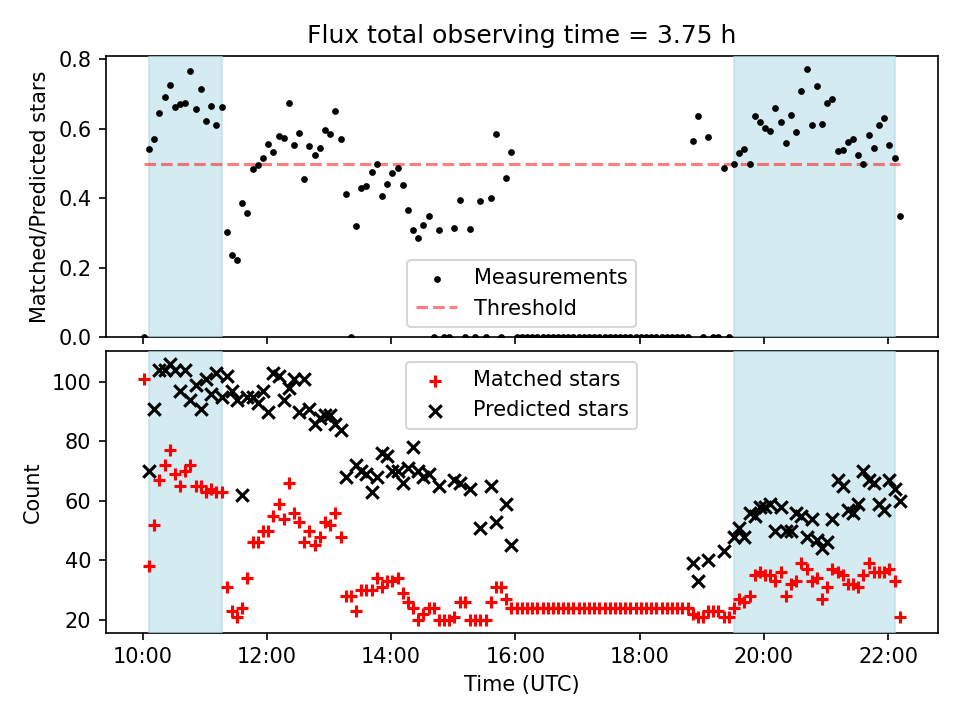 Flux total observing time = 3.75 h

Matched/Predicted stars

0.8
0.6
0.4
0.2
0.0

Measurements
Threshold

Count

100
80
60
40
20

Matched stars
Predicted stars

10:00
12:00
14:00
16:00
18:00
20:00
22:00

Time (UTC)